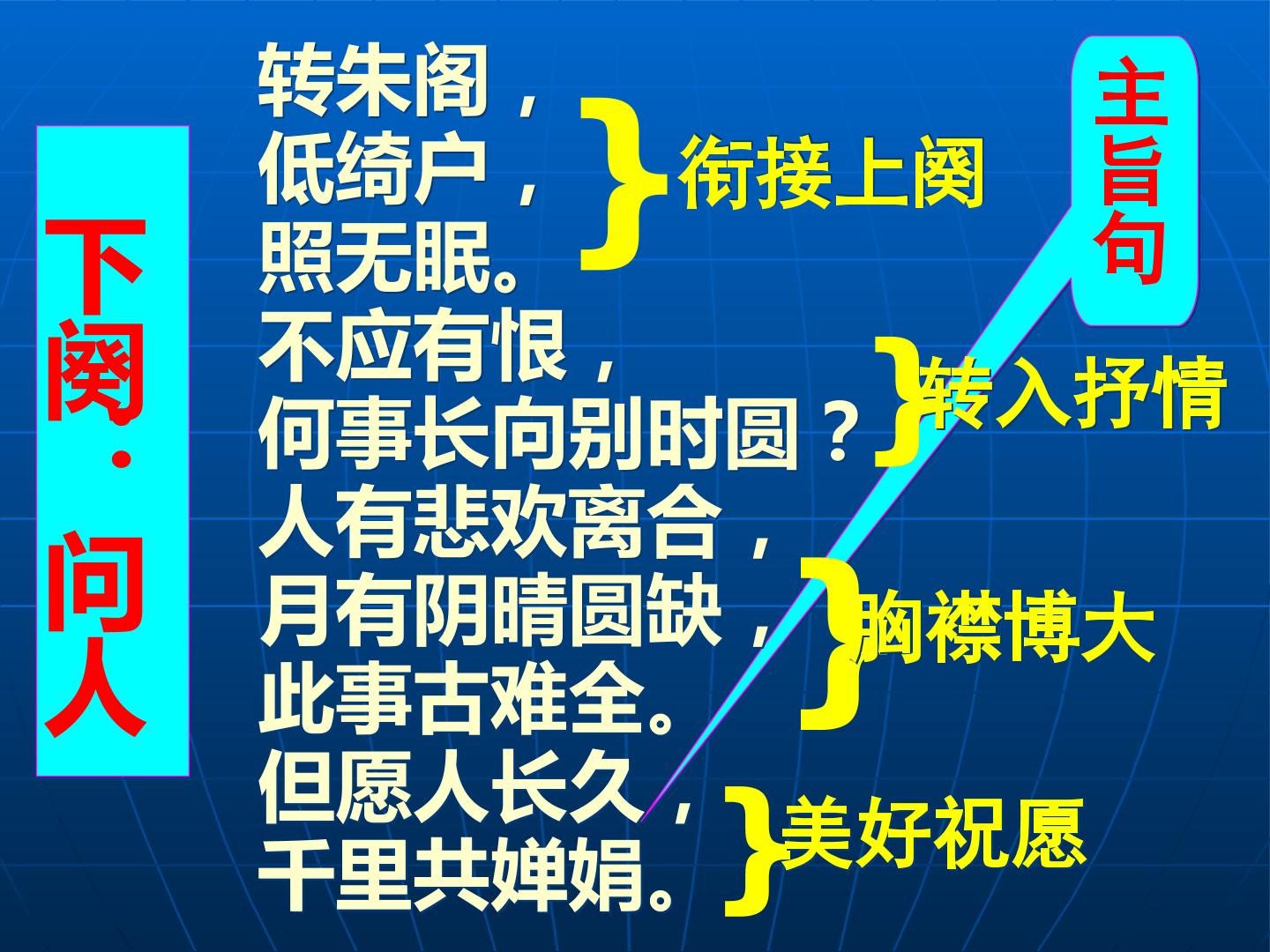 下阕·问人

转朱阁，
低绮户，
照无眠。
} 衔接上阕

不应有恨，
何事长向别时圆？
} 转入抒情

人有悲欢离合，
月有阴晴圆缺，
此事古难全。
} 胸襟博大

但愿人长久，
千里共婵娟。
} 美好祝愿

主旨句